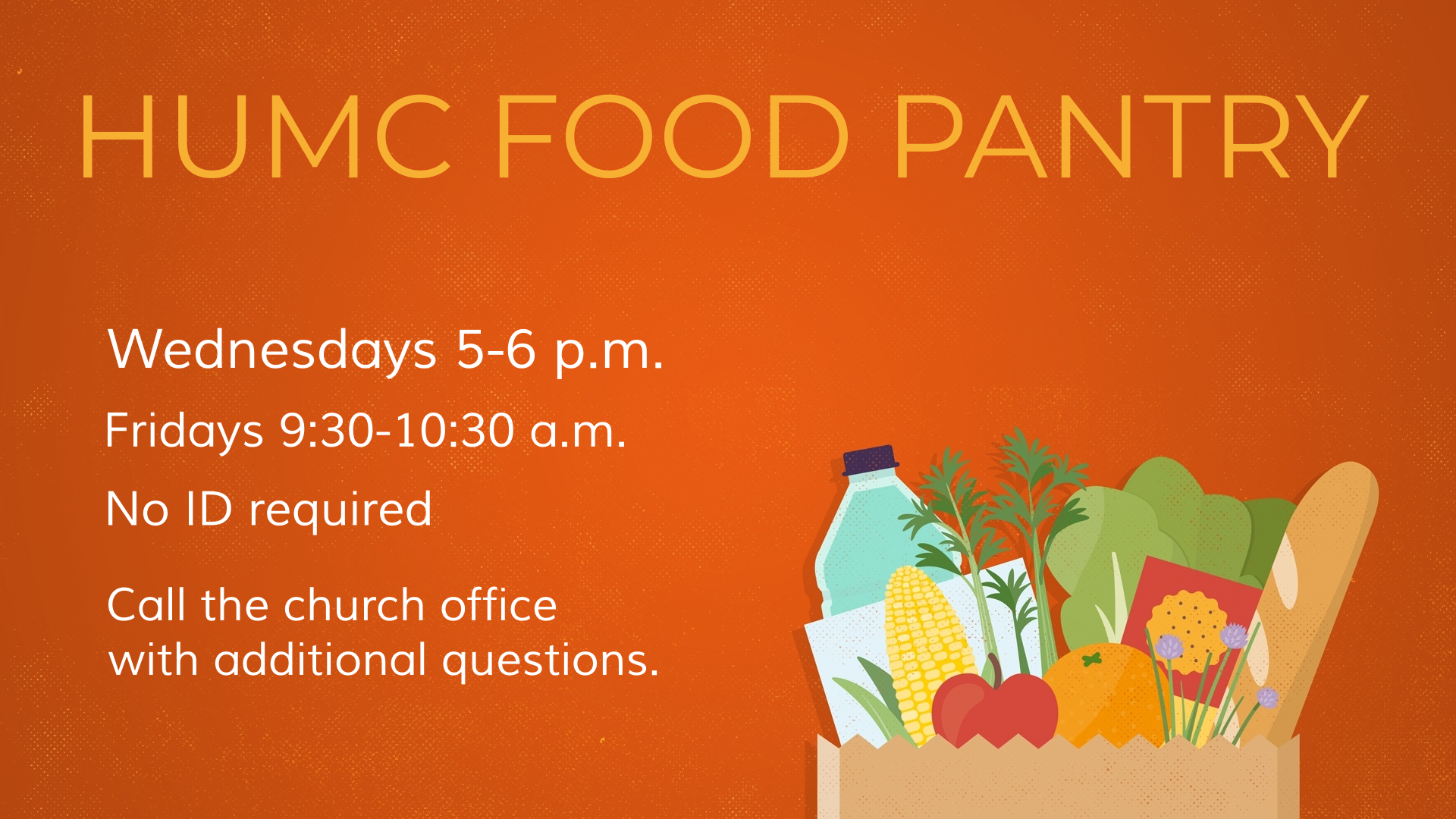 HUMC FOOD PANTRY

Wednesdays 5-6 p.m.

Fridays 9:30-10:30 a.m.

No ID required

Call the church office with additional questions.